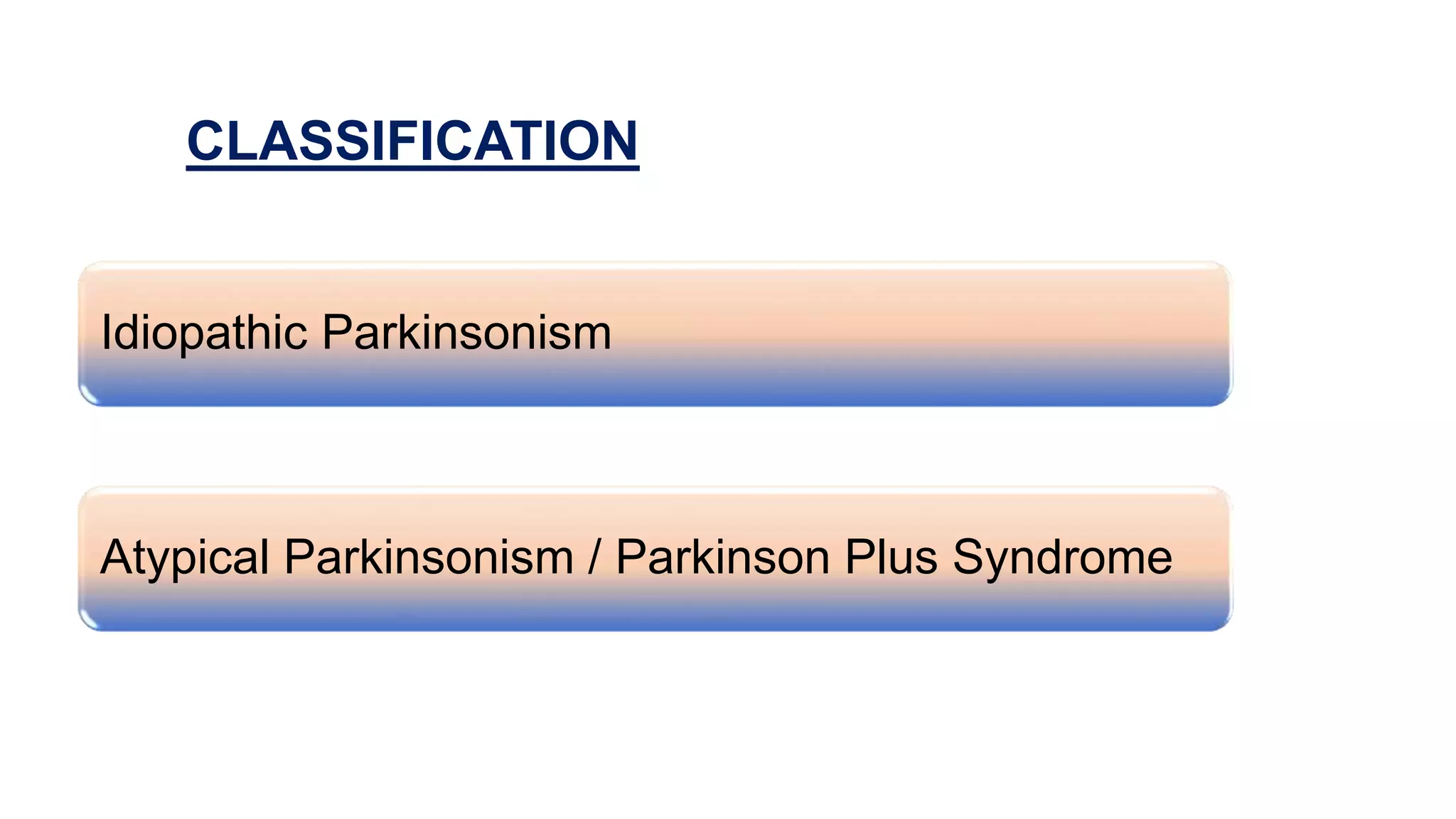 CLASSIFICATION

Idiopathic Parkinsonism

Atypical Parkinsonism / Parkinson Plus Syndrome